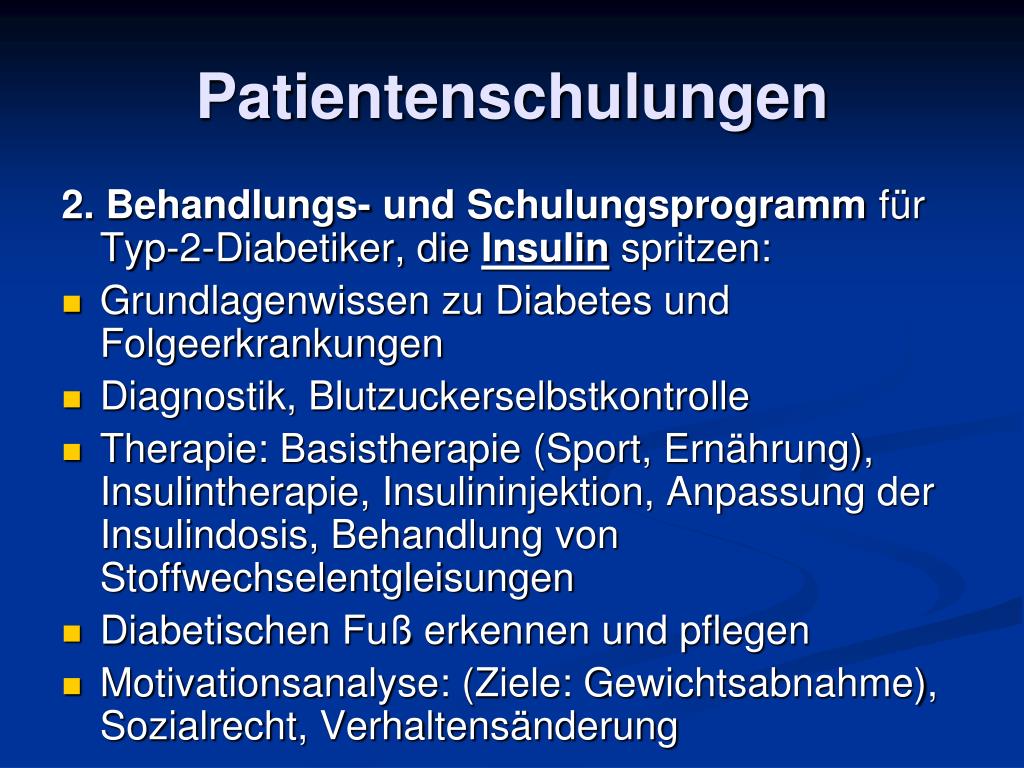 Patientenschulungen

2. Behandlungs- und Schulungsprogramm für Typ-2-Diabetiker, die Insulin spritzen:

Grundlagenwissen zu Diabetes und Folgeerkrankungen

Diagnostik, Blutzuckerselbstkontrolle

Therapie: Basistherapie (Sport, Ernährung), Insulintherapie, Insulininjektion, Anpassung der Insulindosis, Behandlung von Stoffwechselentgleisungen

Diabetischen Fuß erkennen und pflegen

Motivationsanalyse: (Ziele: Gewichtsabnahme), Sozialrecht, Verhaltensänderung